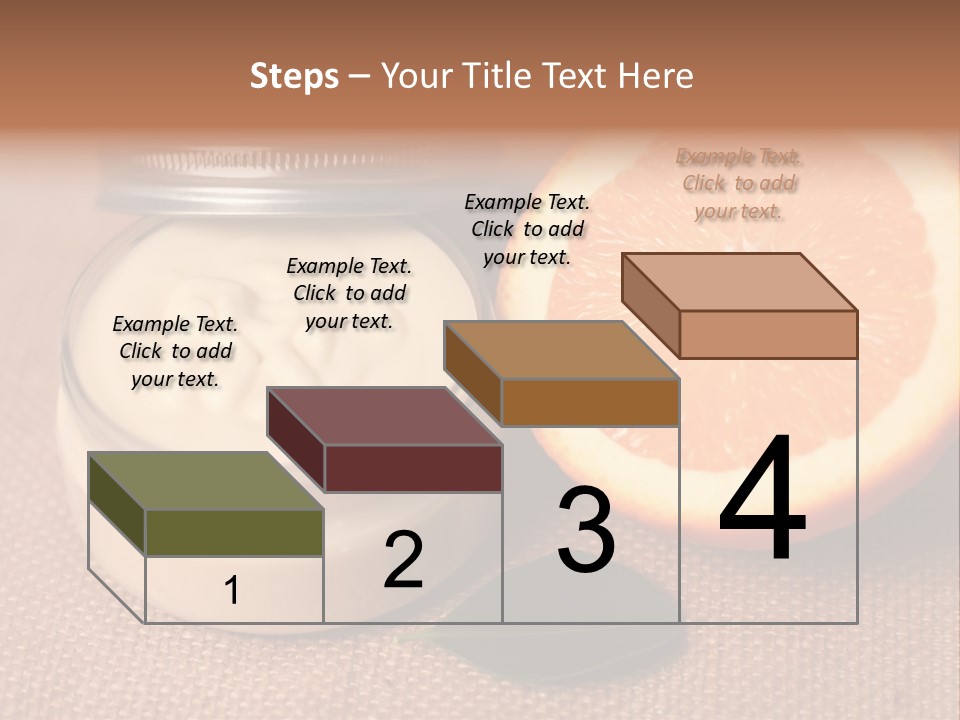 Steps – Your Title Text Here

Example Text. Click to add your text.

Example Text. Click to add your text.

Example Text. Click to add your text.

Example Text. Click to add your text.

1

2

3

4